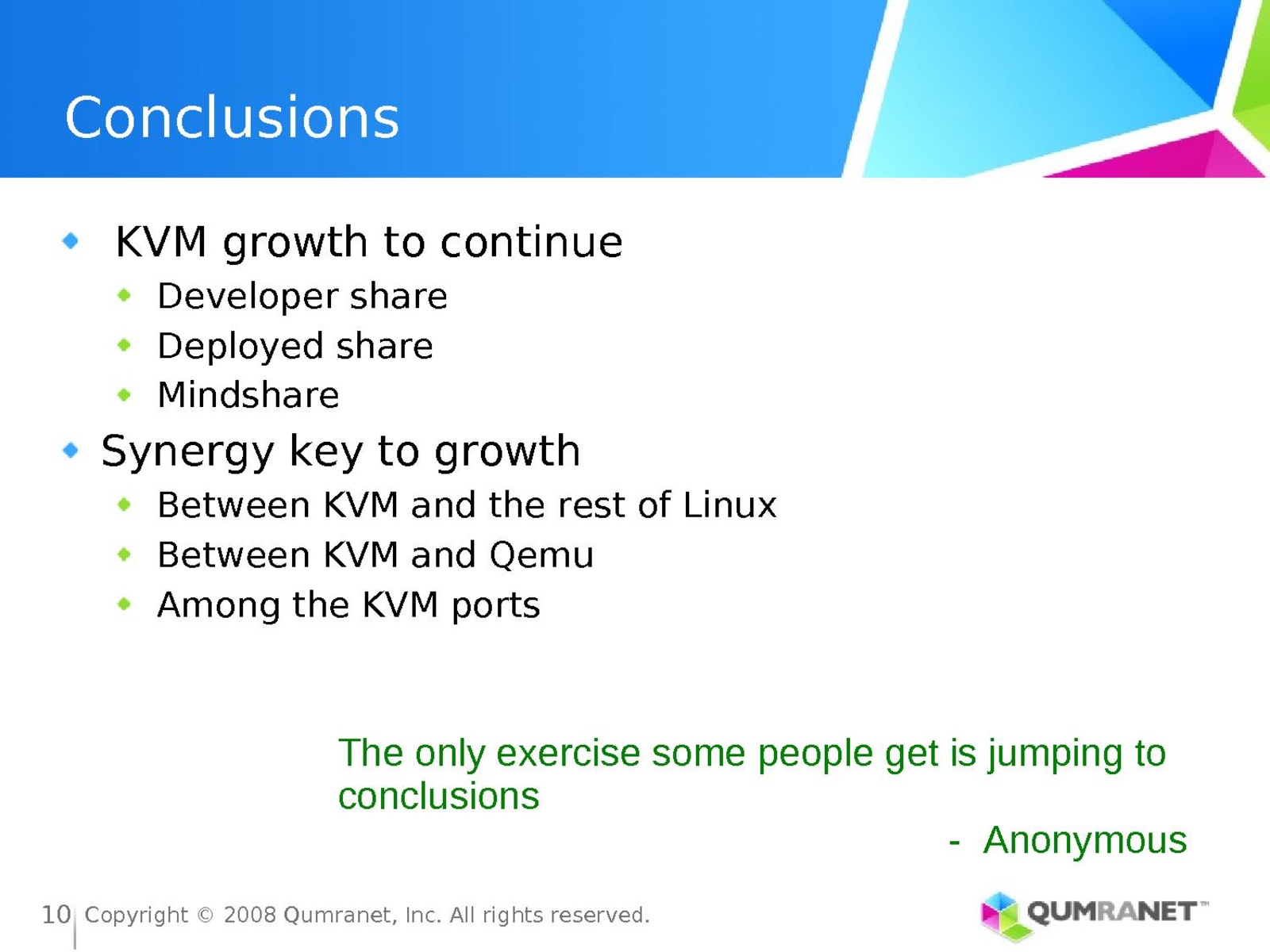 Conclusions

- KVM growth to continue
  - Developer share
  - Deployed share
  - Mindshare
- Synergy key to growth
  - Between KVM and the rest of Linux
  - Between KVM and Qemu
  - Among the KVM ports

The only exercise some people get is jumping to conclusions

- Anonymous

10 Copyright © 2008 Qumranet, Inc. All rights reserved.

QUMRANET™